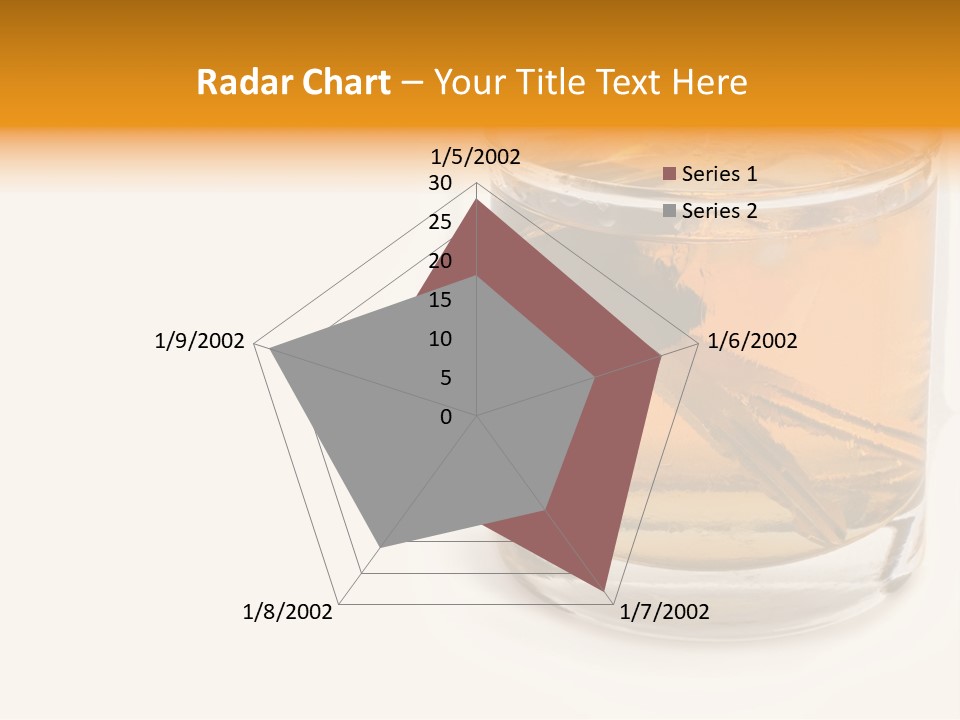 Radar Chart – Your Title Text Here

1/5/2002
30
25
20
15
10
5
0
1/6/2002
1/7/2002
1/8/2002
1/9/2002

Series 1
Series 2